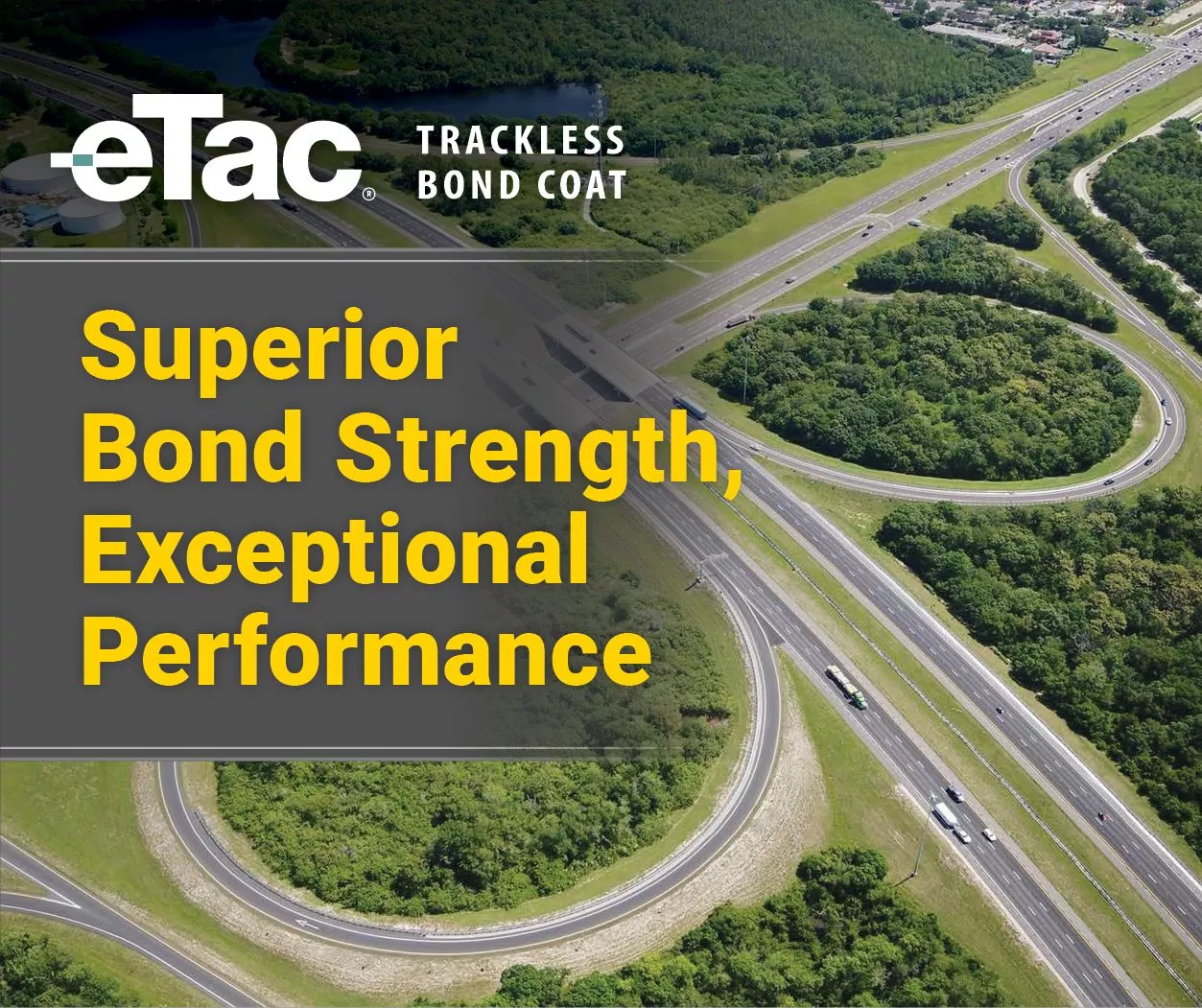 eTac®

TRACKLESS
BOND COAT

Superior
Bond Strength,
Exceptional
Performance